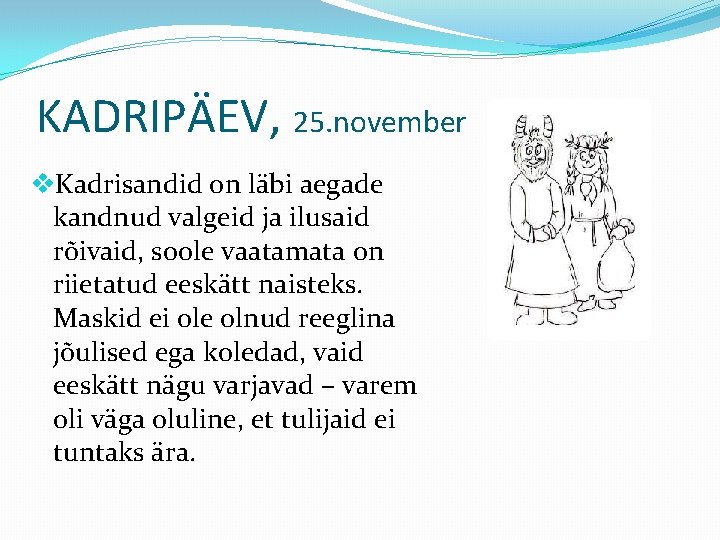 KADRIPÄEV, 25.november

❖Kadrisandid on läbi aegade kandnud valgeid ja ilusaid rõivaid, soole vaatamata on riietatud eeskätt naisteks. Maskid ei ole olnud reeglina jõulised ega koledad, vaid eeskätt nägu varjavad – varem oli väga oluline, et tulijaid ei tuntaks ära.